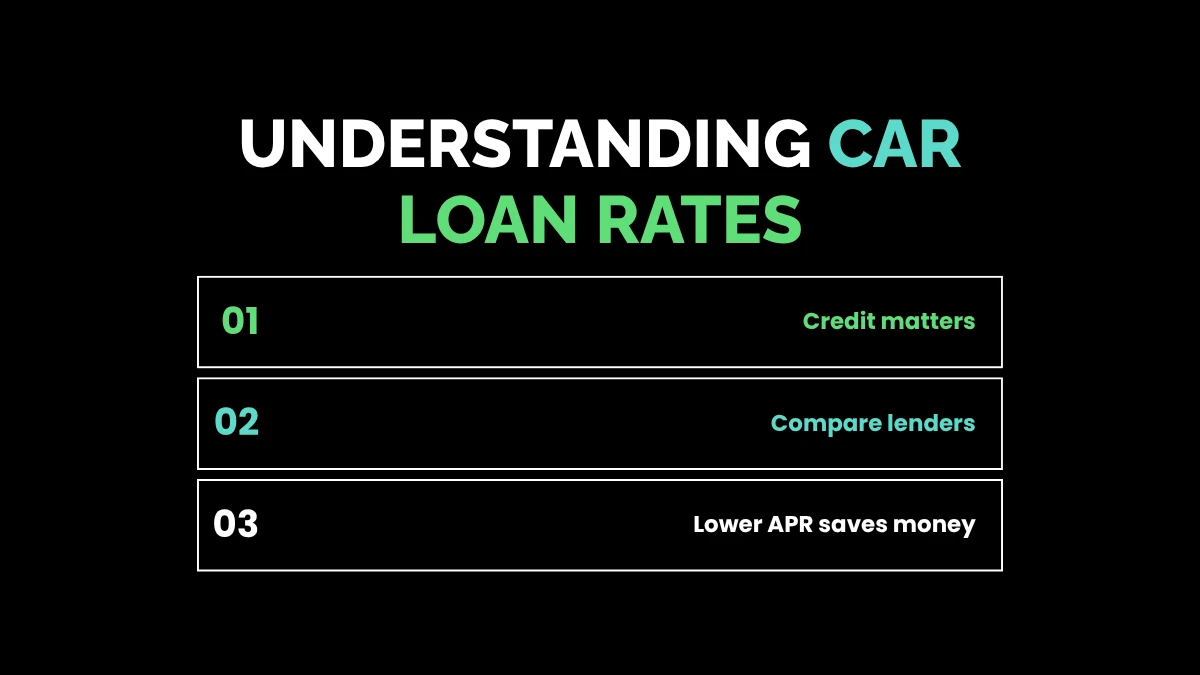 UNDERSTANDING CAR LOAN RATES

01 Credit matters

02 Compare lenders

03 Lower APR saves money